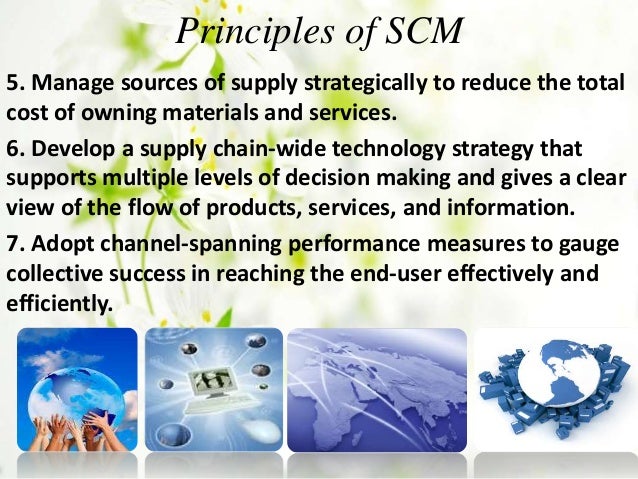 Principles of SCM

5. Manage sources of supply strategically to reduce the total cost of owning materials and services.

6. Develop a supply chain-wide technology strategy that supports multiple levels of decision making and gives a clear view of the flow of products, services, and information.

7. Adopt channel-spanning performance measures to gauge collective success in reaching the end-user effectively and efficiently.